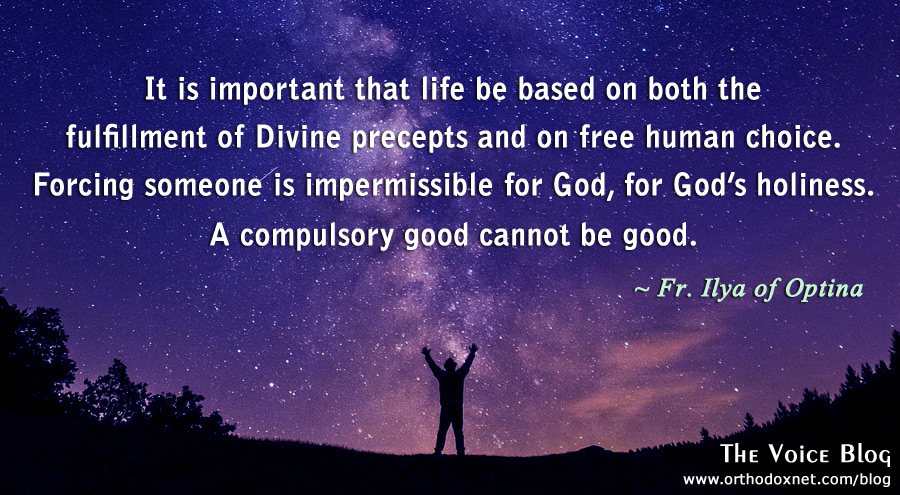 It is important that life be based on both the fulfillment of Divine precepts and on free human choice. Forcing someone is impermissible for God, for God's holiness. A compulsory good cannot be good.

~ Fr. Ilya of Optina

The Voice Blog
www.orthodoxnet.com/blog